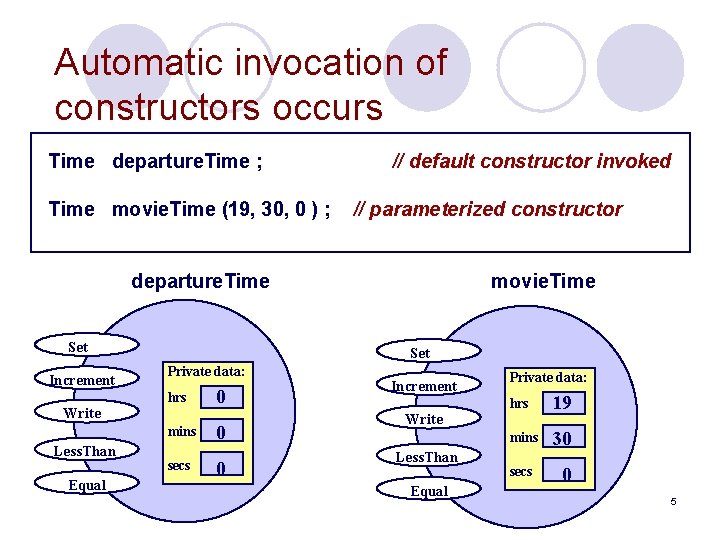 Automatic invocation of constructors occurs

Time departureTime ; // default constructor invoked

Time movieTime (19, 30, 0 ) ; // parameterized constructor

departureTime

Set
Increment
Write
LessThan
Equal

Private data:
hrs 0
mins 0
secs 0

movieTime

Set
Increment
Write
LessThan
Equal

Private data:
hrs 19
mins 30
secs 0

5